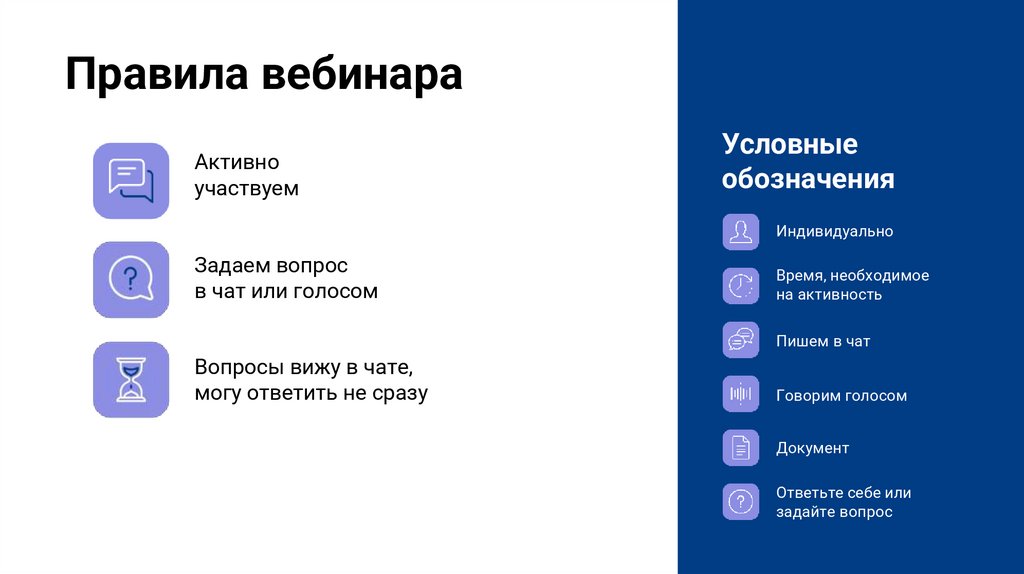 Правила вебинара

Активно участвуем

Задаем вопрос в чат или голосом

Вопросы вижу в чате, могу ответить не сразу

Условные обозначения

Индивидуально

Время, необходимое на активность

Пишем в чат

Говорим голосом

Документ

Ответьте себе или задайте вопрос